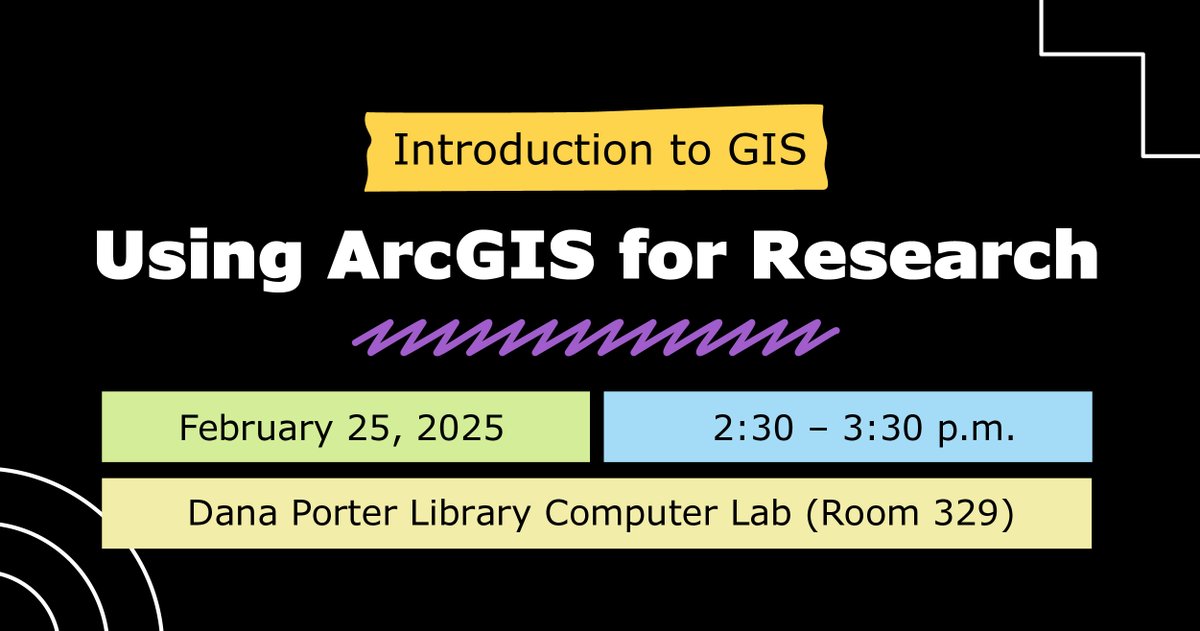 Introduction to GIS

Using ArcGIS for Research

February 25, 2025

2:30 – 3:30 p.m.

Dana Porter Library Computer Lab (Room 329)